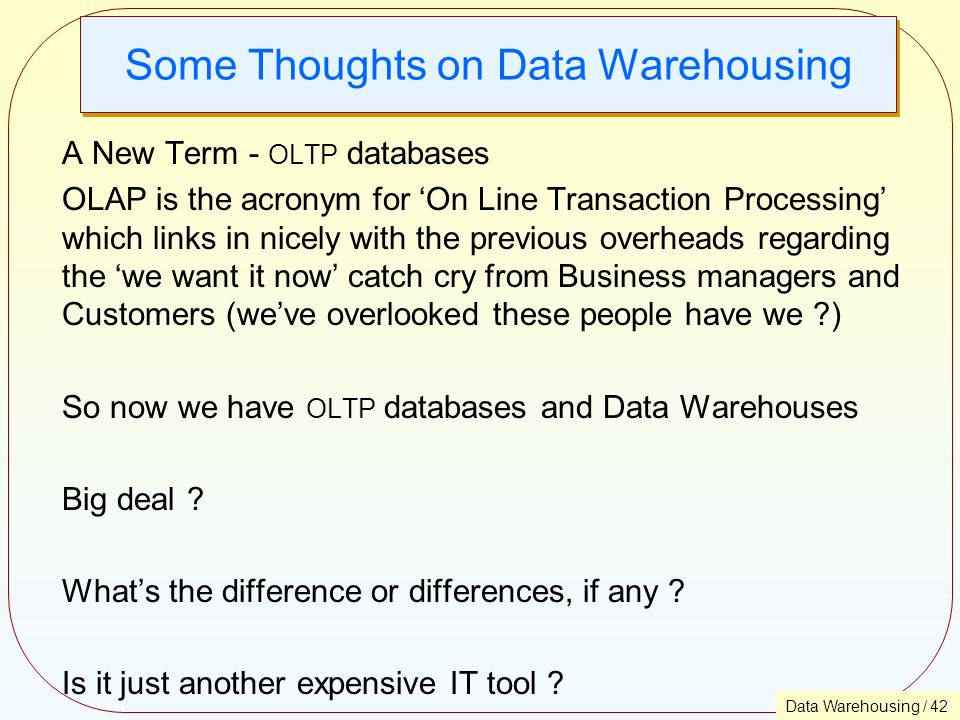 Some Thoughts on Data Warehousing

A New Term - OLTP databases

OLAP is the acronym for ‘On Line Transaction Processing’ which links in nicely with the previous overheads regarding the ‘we want it now’ catch cry from Business managers and Customers (we’ve overlooked these people have we ?)

So now we have OLTP databases and Data Warehouses

Big deal ?

What’s the difference or differences, if any ?

Is it just another expensive IT tool ?

Data Warehousing / 42